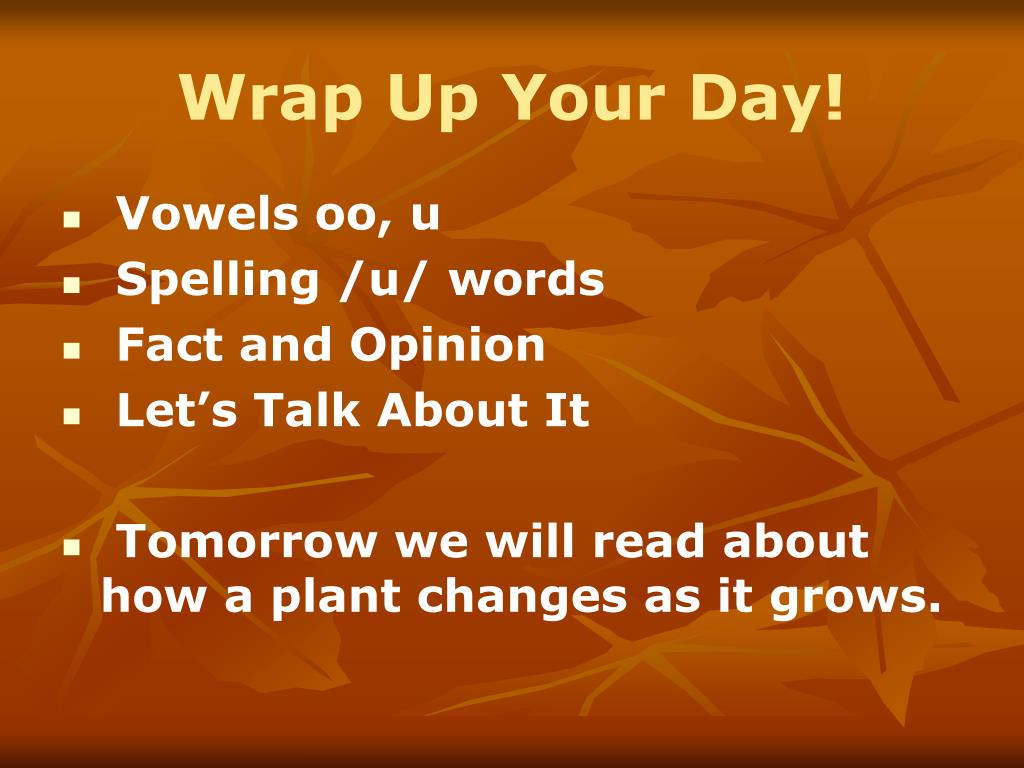 Wrap Up Your Day!

- Vowels oo, u
- Spelling /u/ words
- Fact and Opinion
- Let’s Talk About It

- Tomorrow we will read about how a plant changes as it grows.